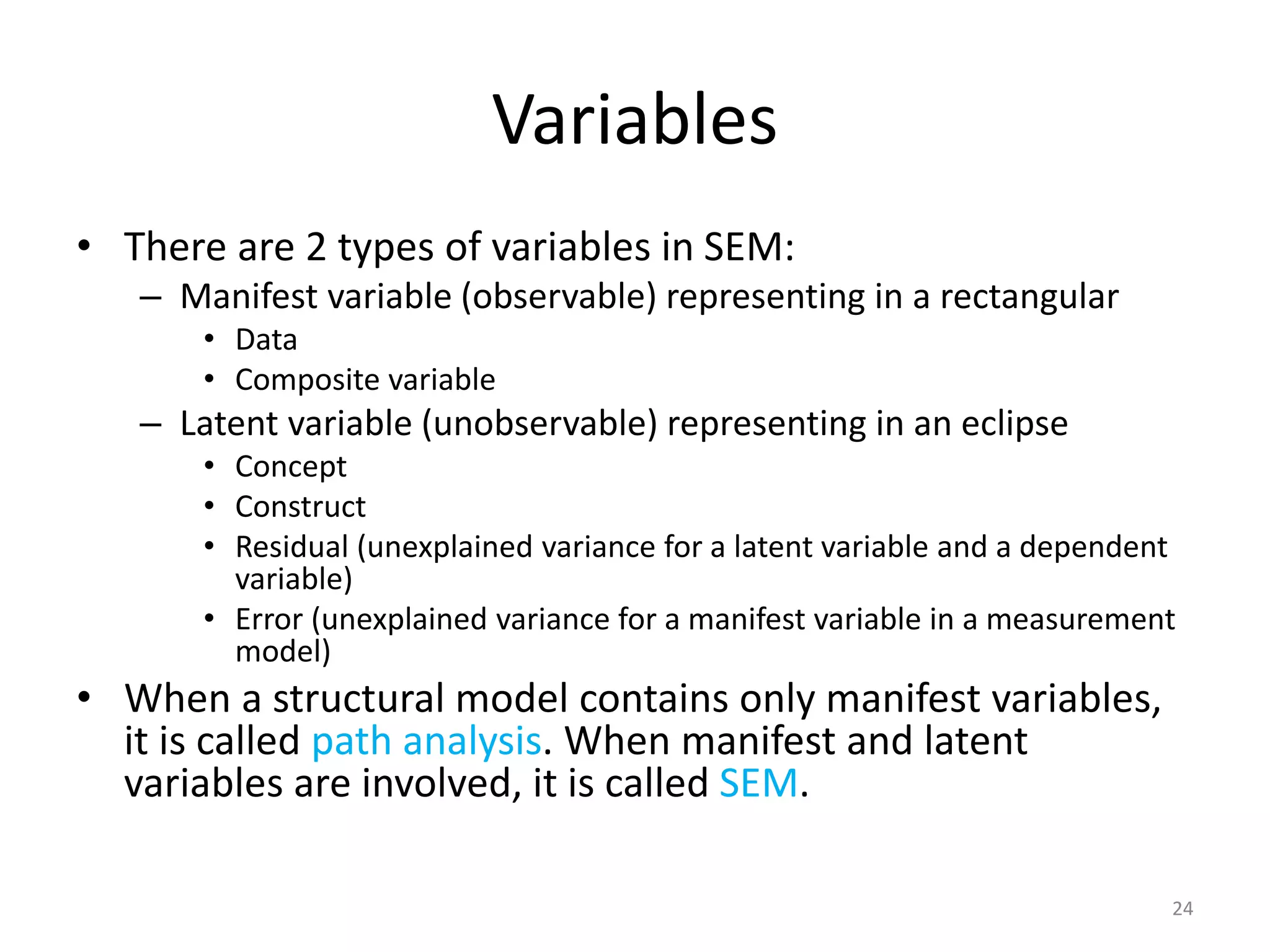 Variables

• There are 2 types of variables in SEM:
  – Manifest variable (observable) representing in a rectangular
    • Data
    • Composite variable
  – Latent variable (unobservable) representing in an eclipse
    • Concept
    • Construct
    • Residual (unexplained variance for a latent variable and a dependent variable)
    • Error (unexplained variance for a manifest variable in a measurement model)
• When a structural model contains only manifest variables, it is called path analysis. When manifest and latent variables are involved, it is called SEM.

24